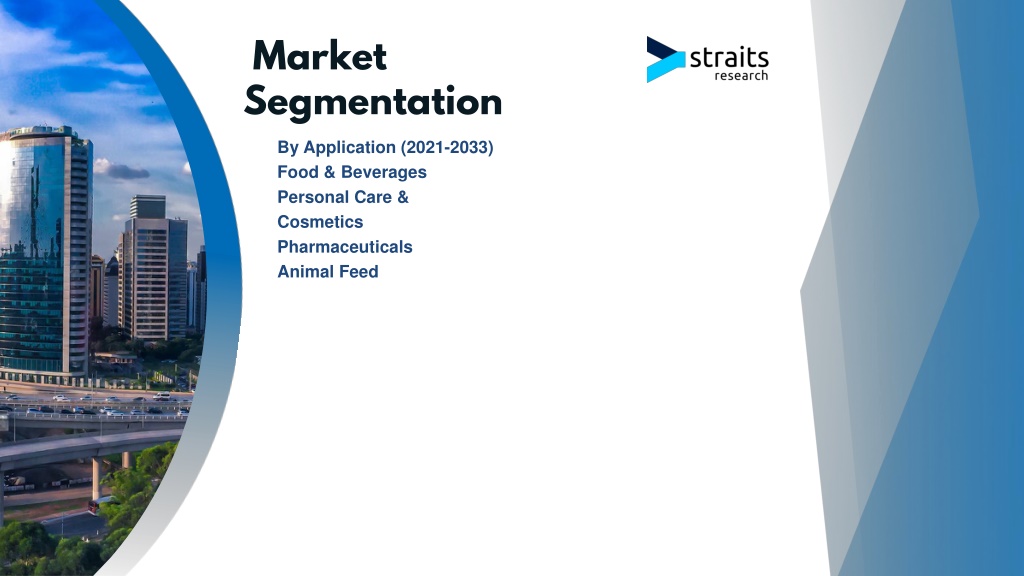 Market Segmentation

straits research

By Application (2021-2033)
Food & Beverages
Personal Care & Cosmetics
Pharmaceuticals
Animal Feed